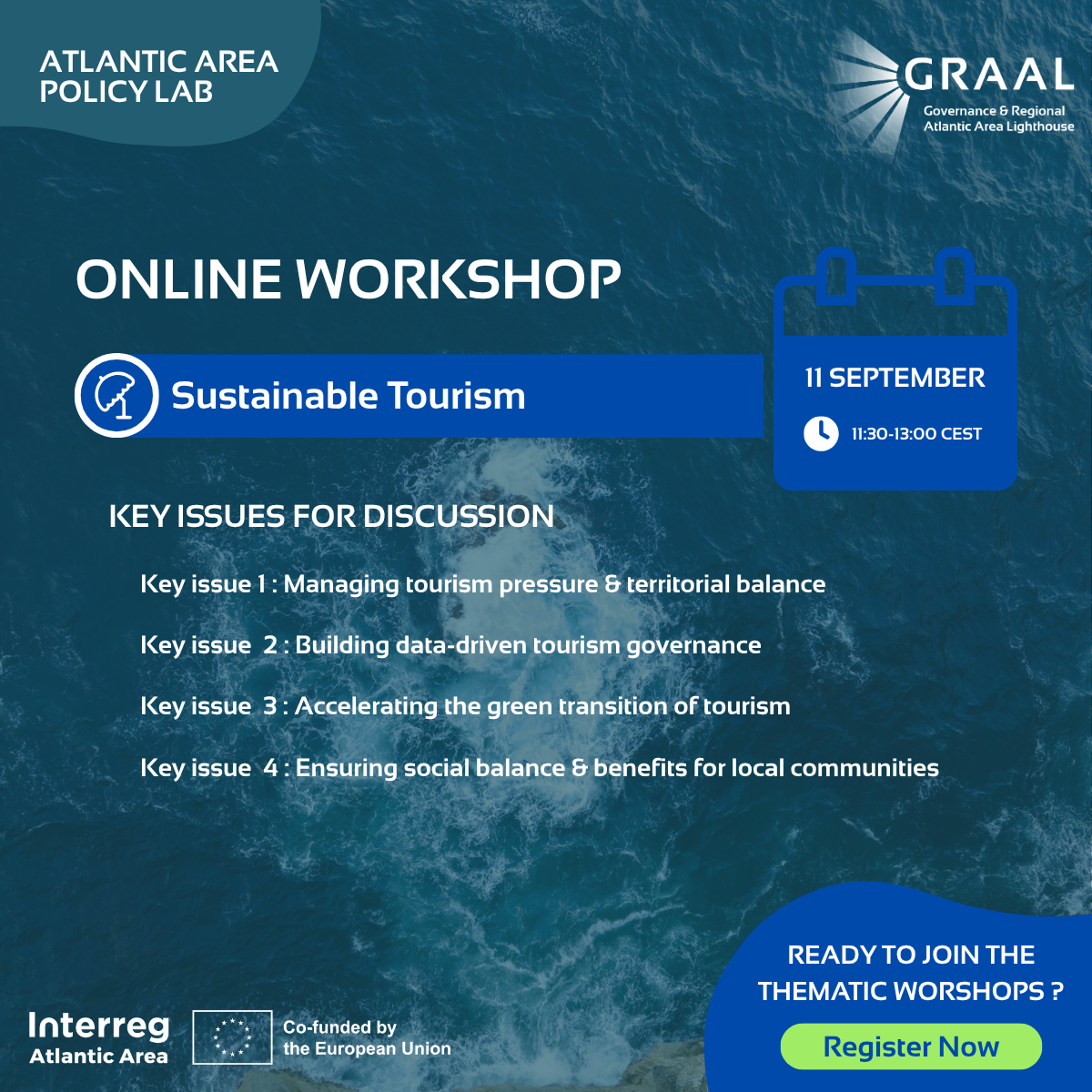 ATLANTIC AREA POLICY LAB

GRAAL
Governance & Regional Atlantic Area Lighthouse

ONLINE WORKSHOP

Sustainable Tourism

11 SEPTEMBER

11:30-13:00 CEST

KEY ISSUES FOR DISCUSSION

Key issue 1 : Managing tourism pressure & territorial balance

Key issue 2 : Building data-driven tourism governance

Key issue 3 : Accelerating the green transition of tourism

Key issue 4 : Ensuring social balance & benefits for local communities

READY TO JOIN THE THEMATIC WORSHOPS ?

Register Now

Interreg
Atlantic Area

Co-funded by the European Union